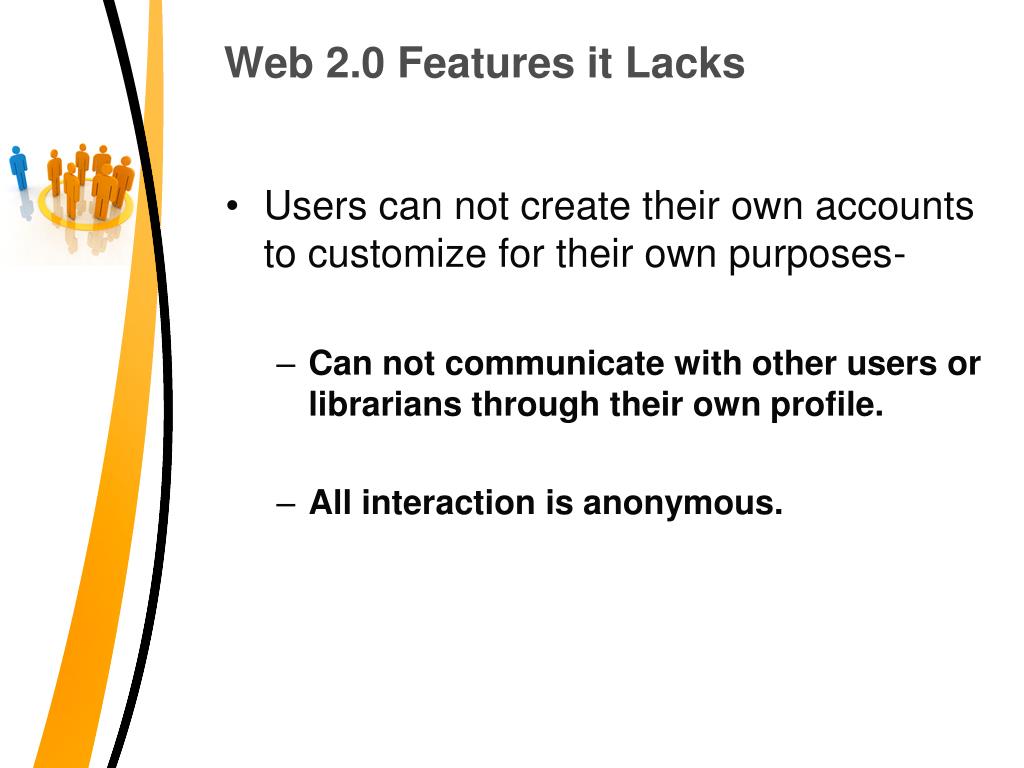 Web 2.0 Features it Lacks

• Users can not create their own accounts to customize for their own purposes-

– Can not communicate with other users or librarians through their own profile.

– All interaction is anonymous.